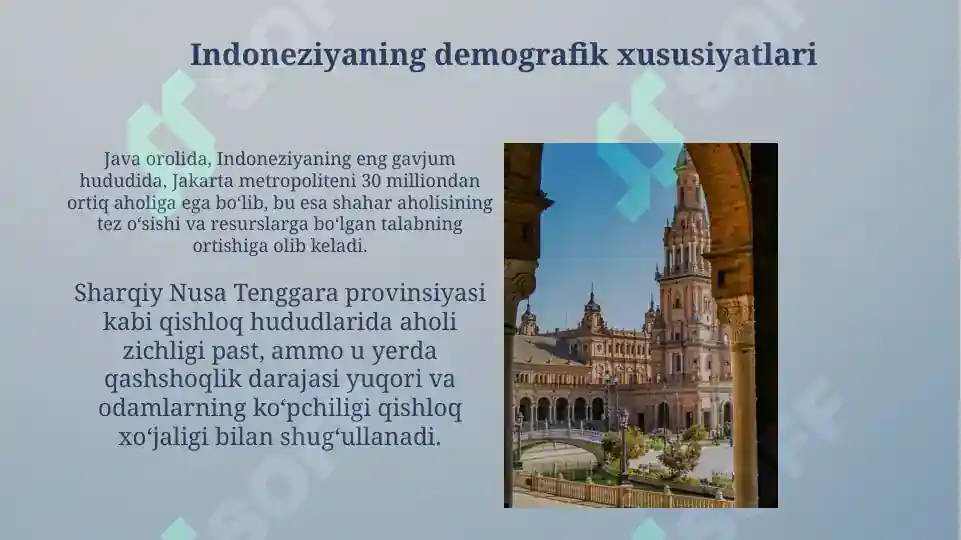 Indoneziyaning demografik xususiyatlari

Java orolida, Indoneziyaning eng gavjum hududida, Jakarta metropoliteni 30 milliondan ortiq aholiga ega boʻlib, bu esa shahar aholisining tez oʻsishi va resurslarga boʻlgan talabning ortishiga olib keladi.

Sharqiy Nusa Tenggara provinsiyasi kabi qishloq hududlarida aholi zichligi past, ammo u yerda qashshoqlik darajasi yuqori va odamlarning koʻpchiligi qishloq xoʻjaligi bilan shugʻullanadi.